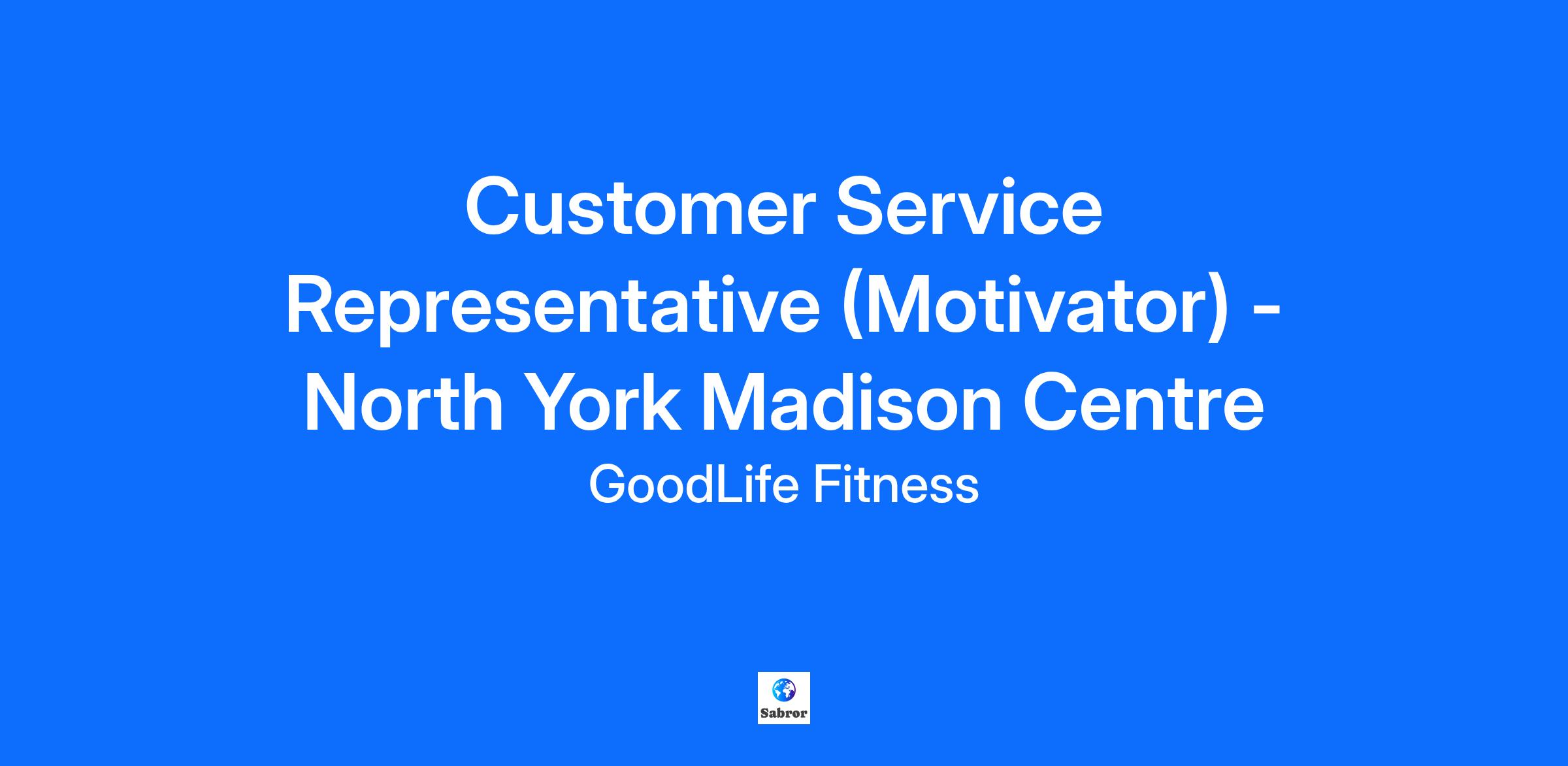 Customer Service Representative (Motivator) - North York Madison Centre

GoodLife Fitness

Sabror